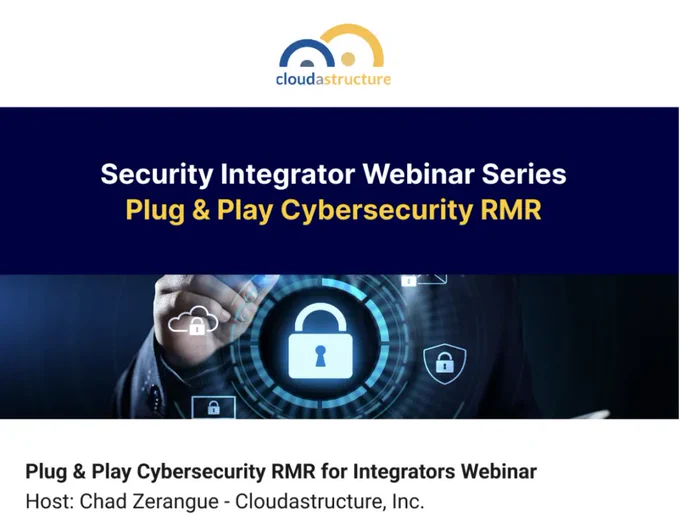 cloudastructure

Security Integrator Webinar Series
Plug & Play Cybersecurity RMR

Plug & Play Cybersecurity RMR for Integrators Webinar
Host: Chad Zerangue - Cloudastructure, Inc.